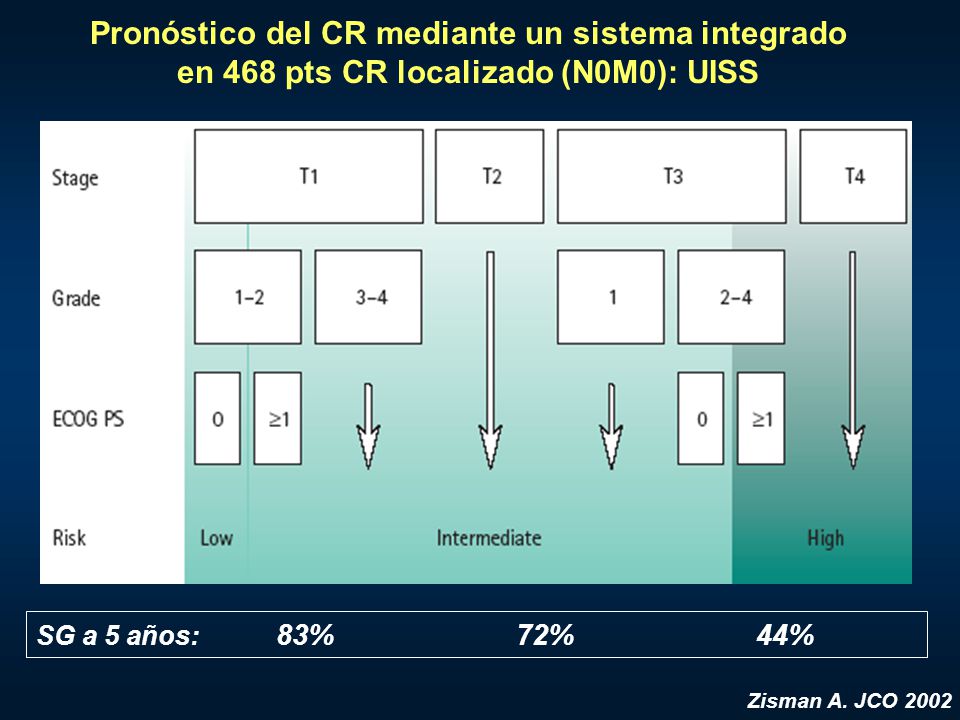 Pronóstico del CR mediante un sistema integrado en 468 pts CR localizado (N0M0): UISS

Stage
T1
T2
T3
T4

Grade
1–2
3–4
1
2–4

ECOG PS
0
≥1
0
≥1

Risk
Low
Intermediate
High

SG a 5 años: 83% 72% 44%

Zisman A. JCO 2002